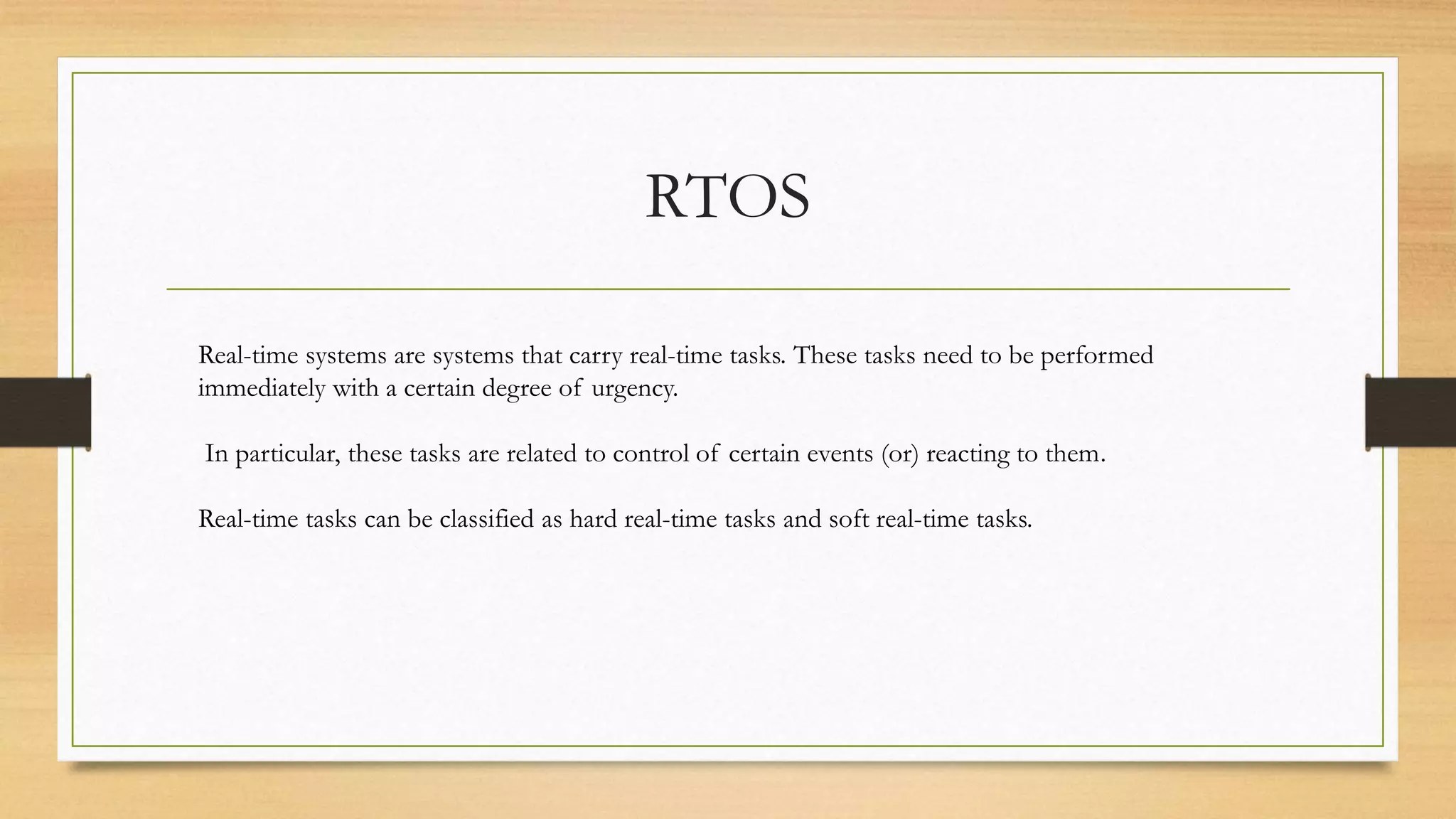 RTOS

Real-time systems are systems that carry real-time tasks. These tasks need to be performed immediately with a certain degree of urgency.

In particular, these tasks are related to control of certain events (or) reacting to them.

Real-time tasks can be classified as hard real-time tasks and soft real-time tasks.